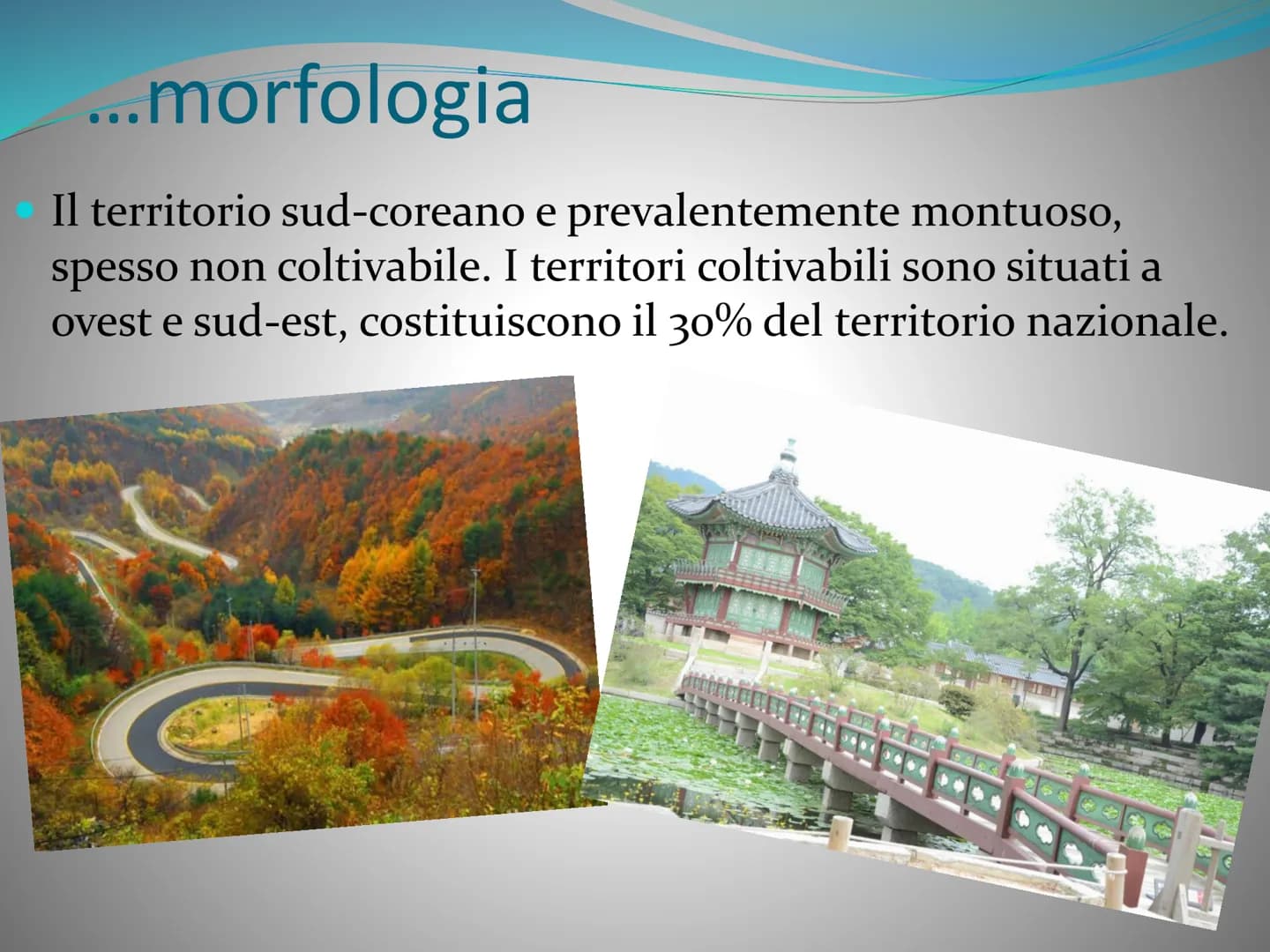 ...morfologia

Il territorio sud-coreano e prevalentemente montuoso, spesso non coltivabile. I territori coltivabili sono situati a ovest e sud-est, costituiscono il 30% del territorio nazionale.